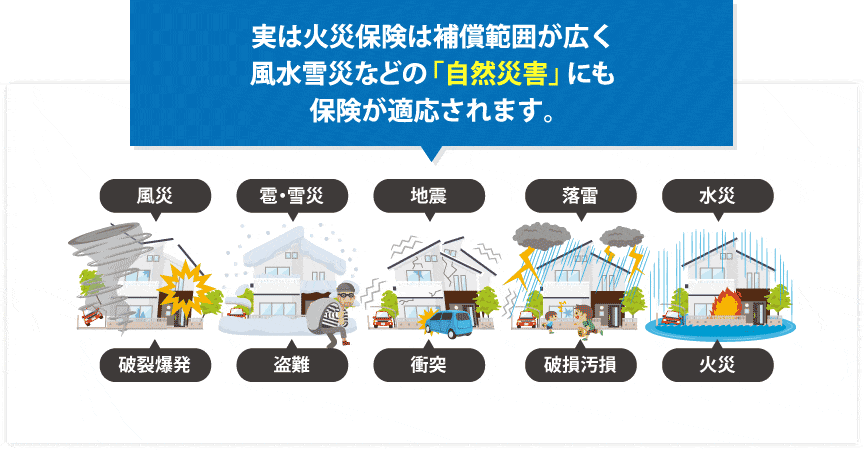 実は火災保険は補償範囲が広く
風水雪災などの「自然災害」にも
保険が適応されます。

風災

雹・雪災

地震

落雷

水災

破裂爆発

盗難

衝突

破損汚損

火災